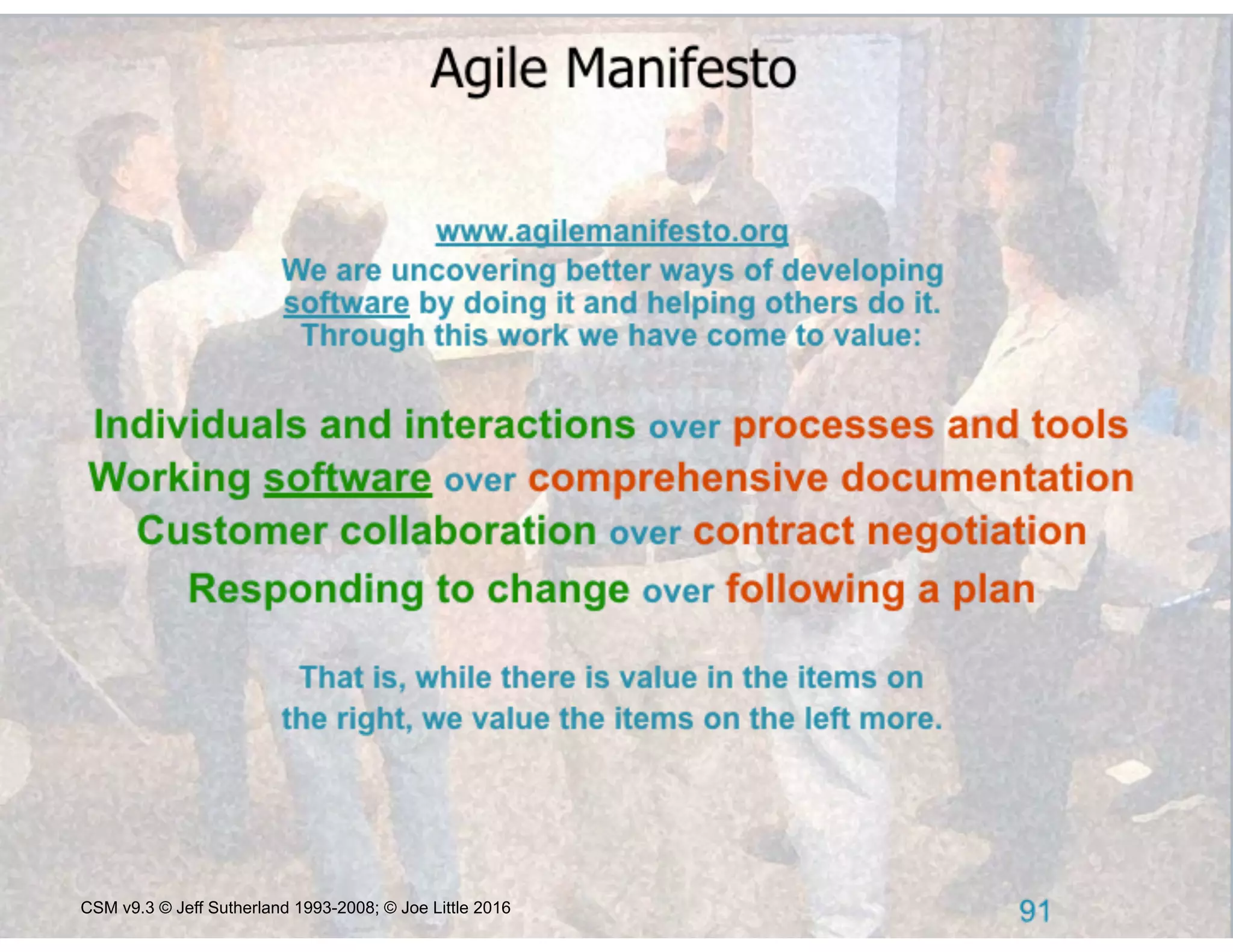 Agile Manifesto

www.agilemanifesto.org
We are uncovering better ways of developing software by doing it and helping others do it. Through this work we have come to value:

Individuals and interactions over processes and tools
Working software over comprehensive documentation
Customer collaboration over contract negotiation
Responding to change over following a plan

That is, while there is value in the items on the right, we value the items on the left more.

CSM v9.3 © Jeff Sutherland 1993-2008; © Joe Little 2016

91